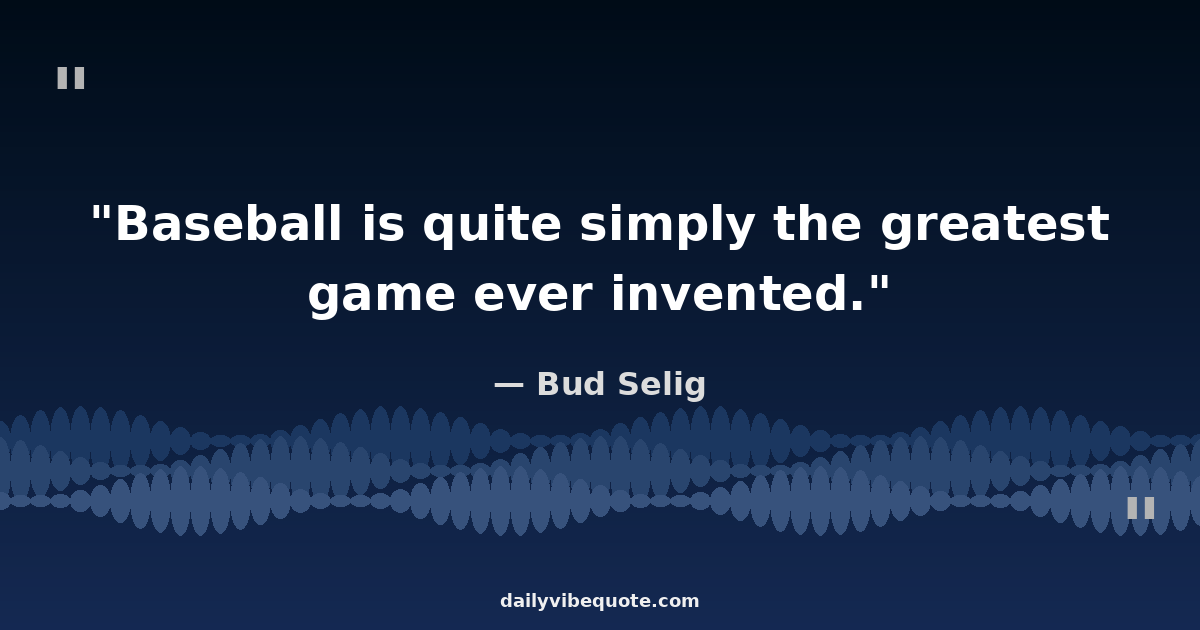 "

"Baseball is quite simply the greatest game ever invented."

— Bud Selig

"

dailyvibequote.com